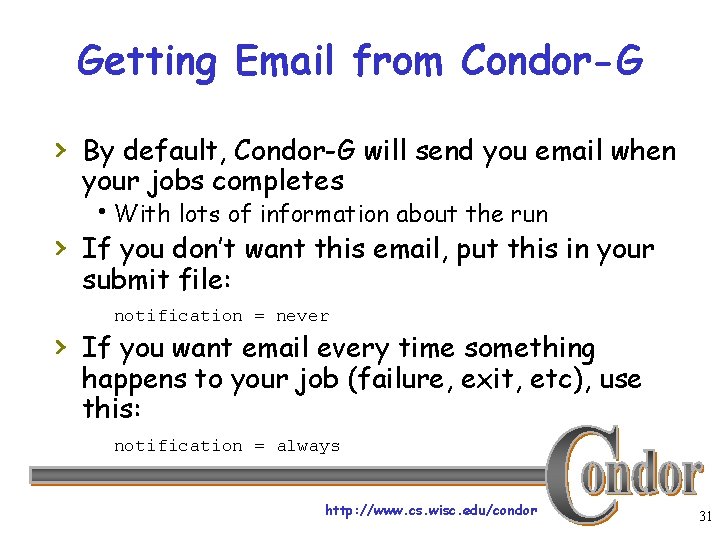 Getting Email from Condor-G

› By default, Condor-G will send you email when your jobs completes
• With lots of information about the run

› If you don't want this email, put this in your submit file:

notification = never

› If you want email every time something happens to your job (failure, exit, etc), use this:

notification = always

Condor

http://www.cs.wisc.edu/condor

31